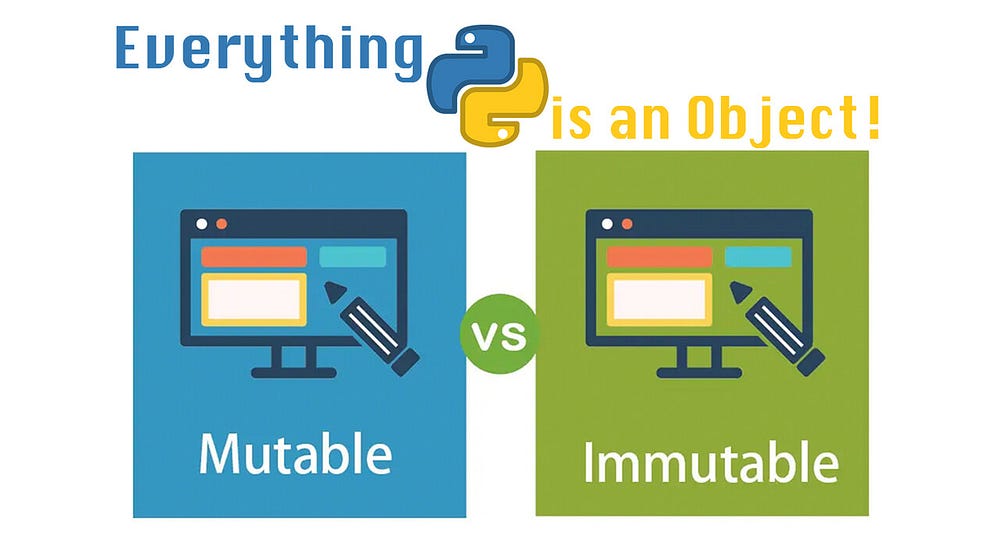 Everything is an Object!

Mutable

vs

Immutable